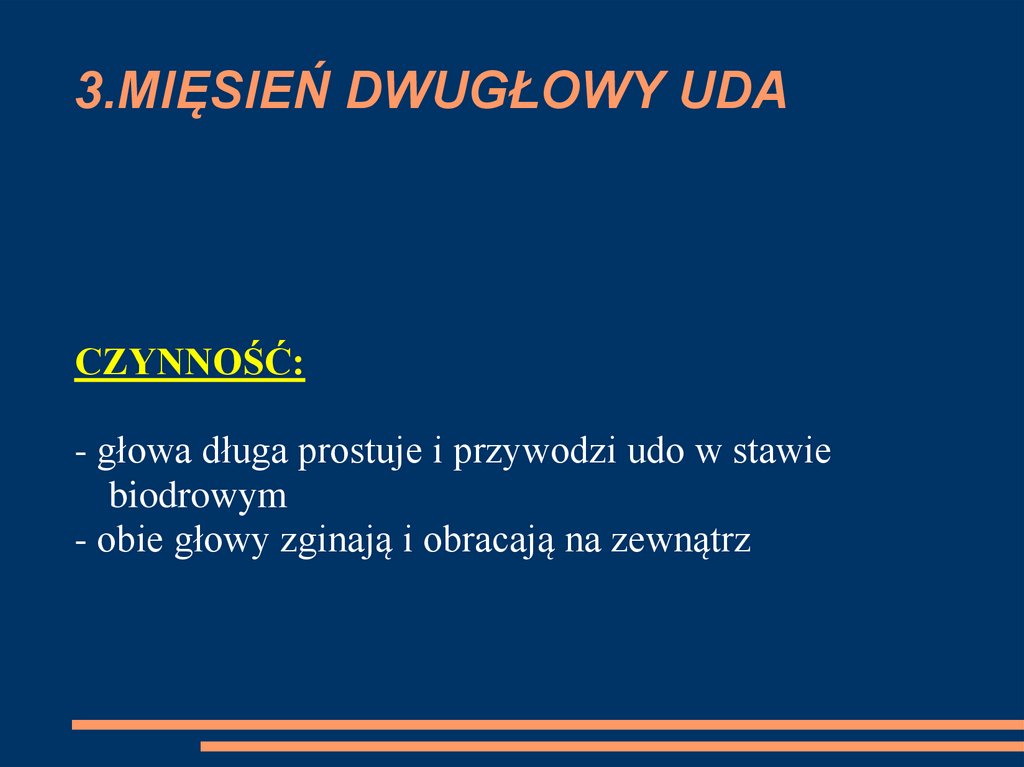 3.MIĘSIEŃ DWUGŁOWY UDA

CZYNNOŚĆ:

- głowa długa prostuje i przywodzi udo w stawie biodrowym
- obie głowy zginają i obracają na zewnątrz